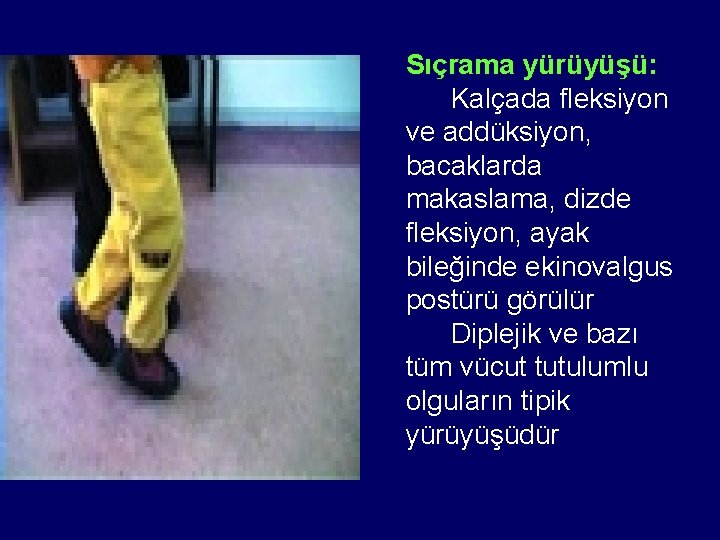 Sıçrama yürüyüşü:

Kalçada fleksiyon ve addüksiyon, bacaklarda makaslama, dizde fleksiyon, ayak bileğinde ekinovalgus postürü görülür

Diplejik ve bazı tüm vücut tutulumlu olguların tipik yürüyüşüdür